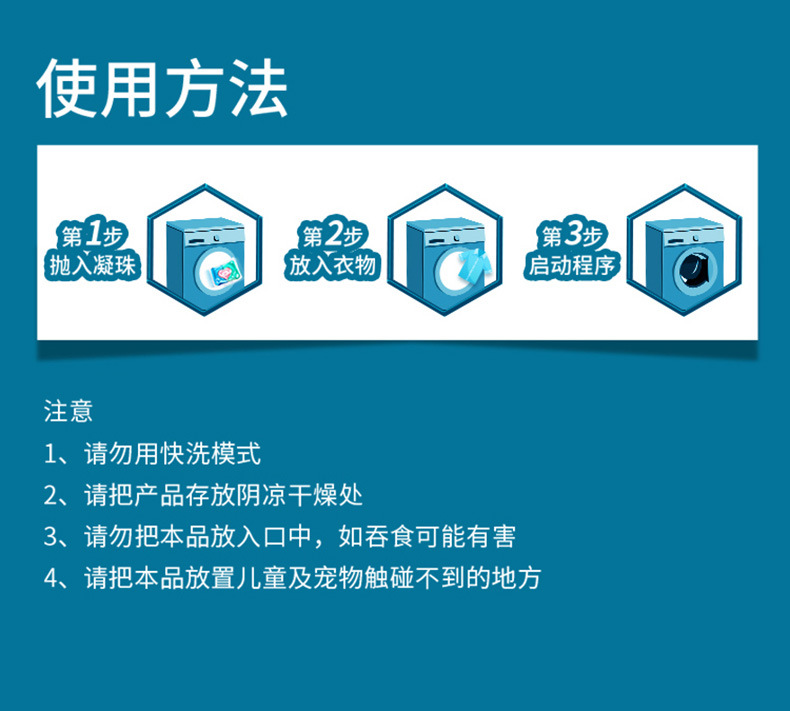 使用方法

第1步
抛入凝珠

第2步
放入衣物

第3步
启动程序

注意

1、请勿用快洗模式

2、请把产品存放阴凉干燥处

3、请勿把本品放入口中，如吞食可能有害

4、请把本品放置儿童及宠物触碰不到的地方